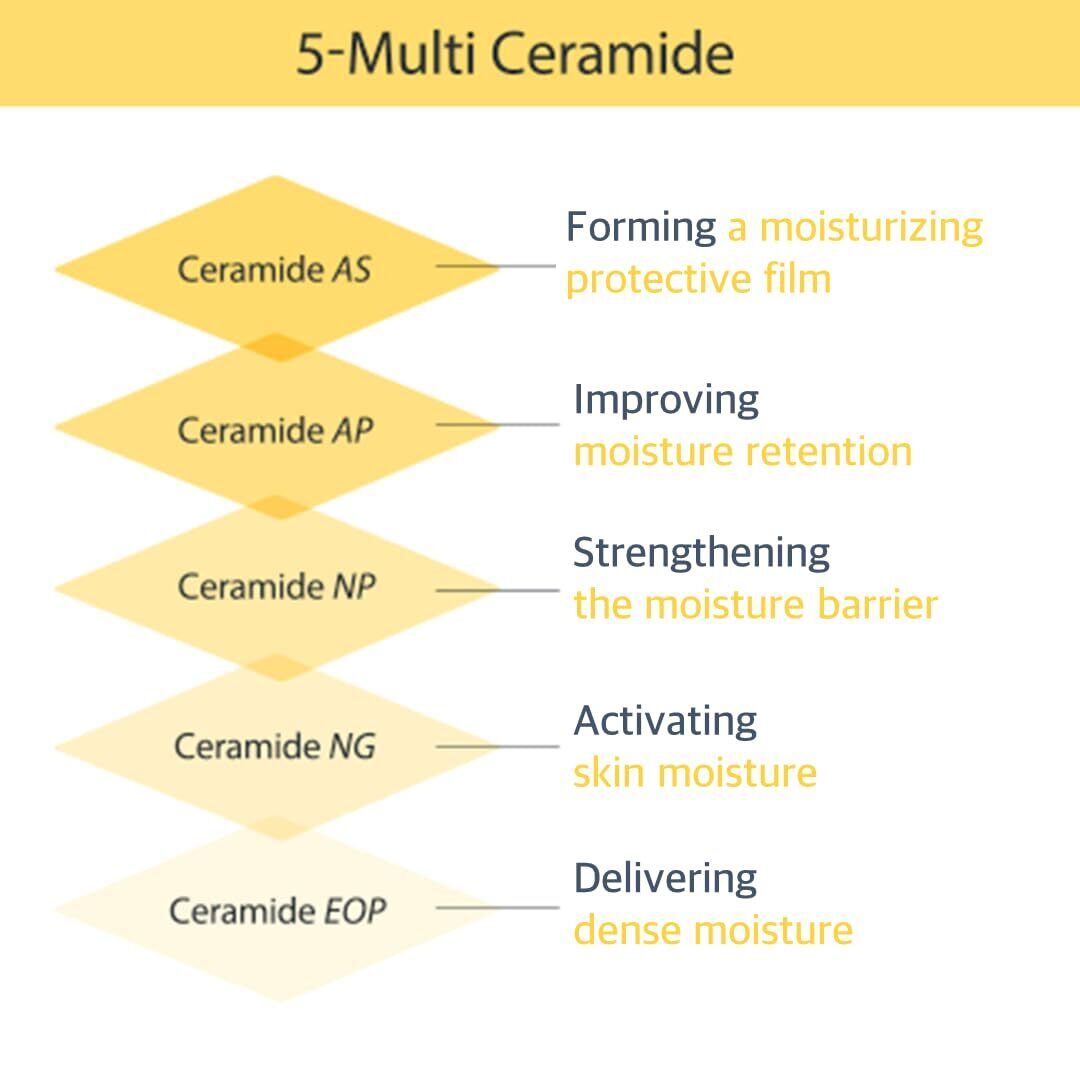 5-Multi Ceramide

Ceramide AS

Forming a moisturizing protective film

Ceramide AP

Improving moisture retention

Ceramide NP

Strengthening the moisture barrier

Ceramide NG

Activating skin moisture

Ceramide EOP

Delivering dense moisture